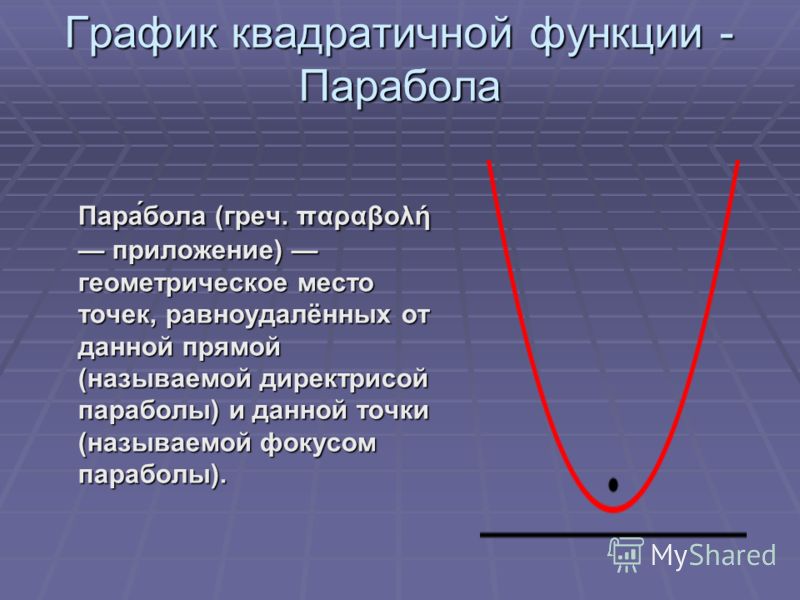 График квадратичной функции - Парабола

Пара́бола (греч. παραβολή — приложение) — геометрическое место точек, равноудалённых от данной прямой (называемой директрисой параболы) и данной точки (называемой фокусом параболы).

MyShared